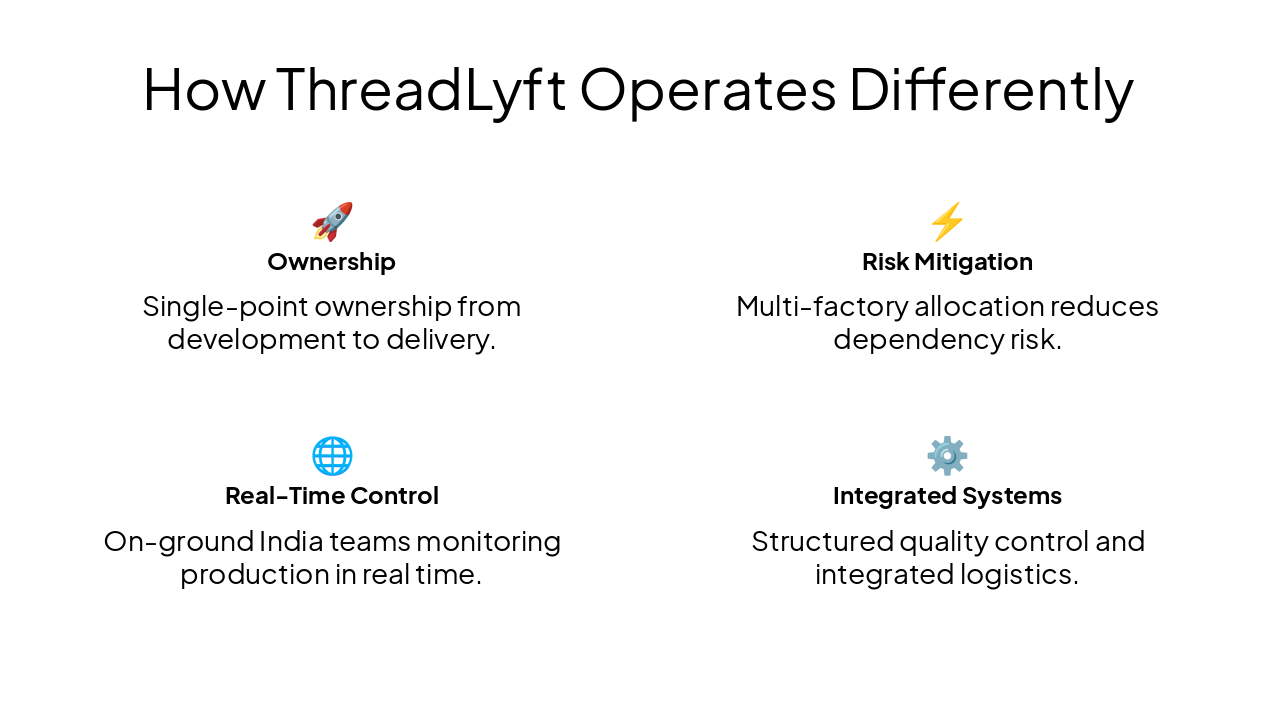 How ThreadLyft Operates Differently

🚀
Ownership

Single-point ownership from development to delivery.

⚡
Risk Mitigation

Multi-factory allocation reduces dependency risk.

🌐
Real-Time Control

On-ground India teams monitoring production in real time.

⚙️
Integrated Systems

Structured quality control and integrated logistics.